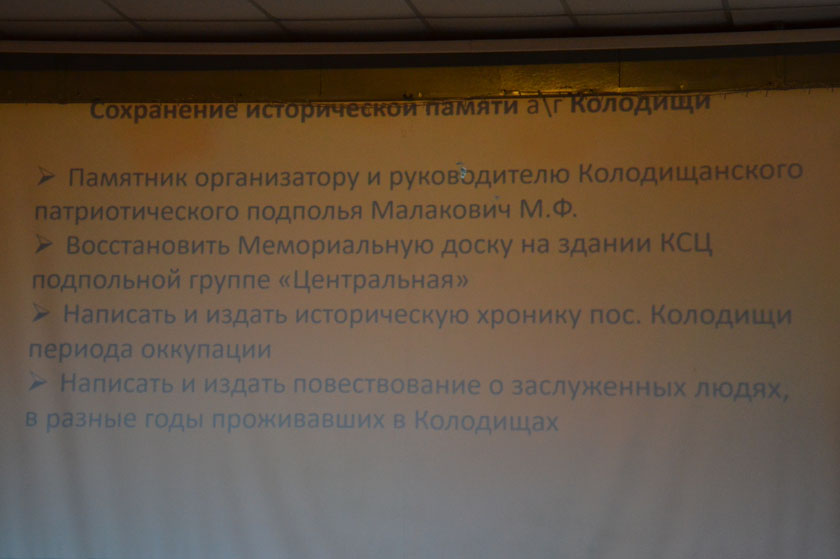 Сохранение исторической памяти а\г Колодищи

➢ Памятник организатору и руководителю Колодищанского патриотического подполья Малакович М.Ф.
➢ Восстановить Мемориальную доску на здании КСЦ подпольной группе «Центральная»
➢ Написать и издать историческую хронику пос. Колодищи периода оккупации
➢ Написать и издать повествование о заслуженных людях, в разные годы проживавших в Колодищах